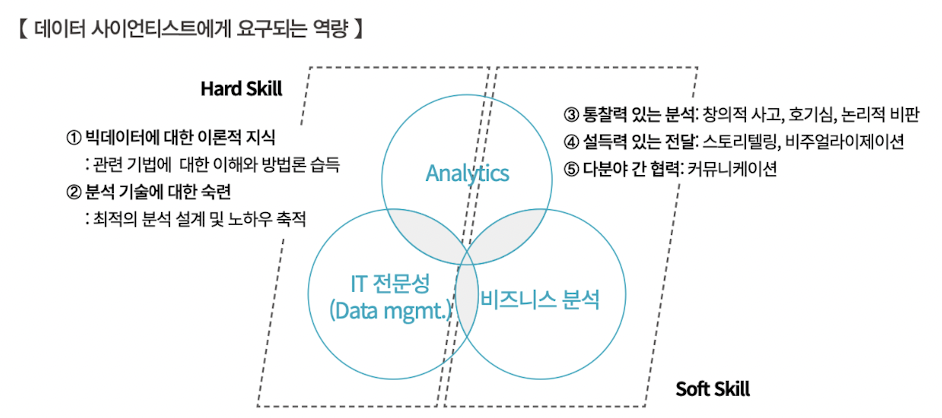 【 데이터 사이언티스트에게 요구되는 역량 】

Hard Skill

① 빅데이터에 대한 이론적 지식
: 관련 기법에 대한 이해와 방법론 습득
② 분석 기술에 대한 숙련
: 최적의 분석 설계 및 노하우 축적

③ 통찰력 있는 분석: 창의적 사고, 호기심, 논리적 비판
④ 설득력 있는 전달: 스토리텔링, 비주얼라이제이션
⑤ 다분야 간 협력: 커뮤니케이션

Analytics

IT 전문성 (Data mgmt.)

비즈니스 분석

Soft Skill